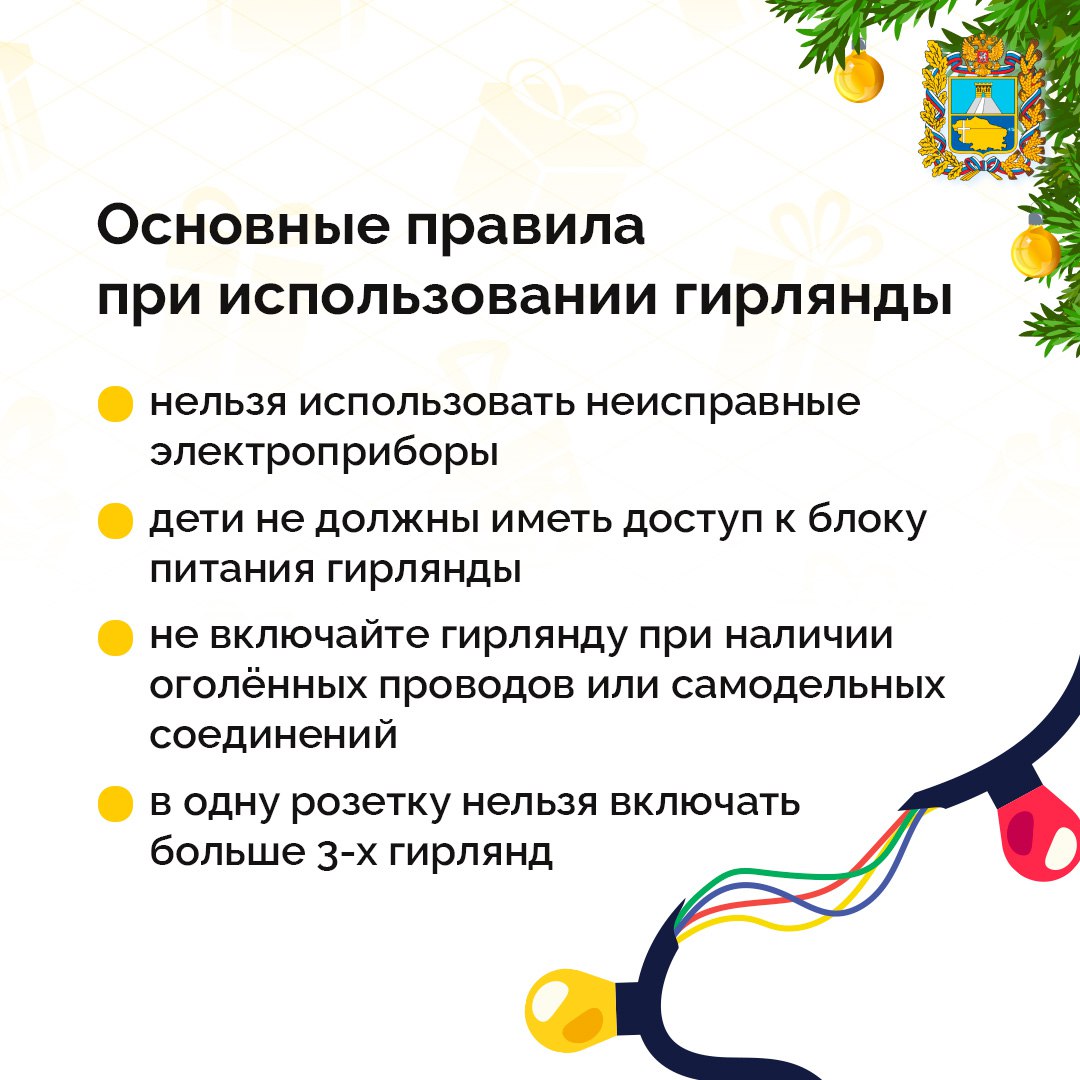 Основные правила при использовании гирлянды

нельзя использовать неисправные электроприборы

дети не должны иметь доступ к блоку питания гирлянды

не включайте гирлянду при наличии оголённых проводов или самодельных соединений

в одну розетку нельзя включать больше 3-х гирлянд